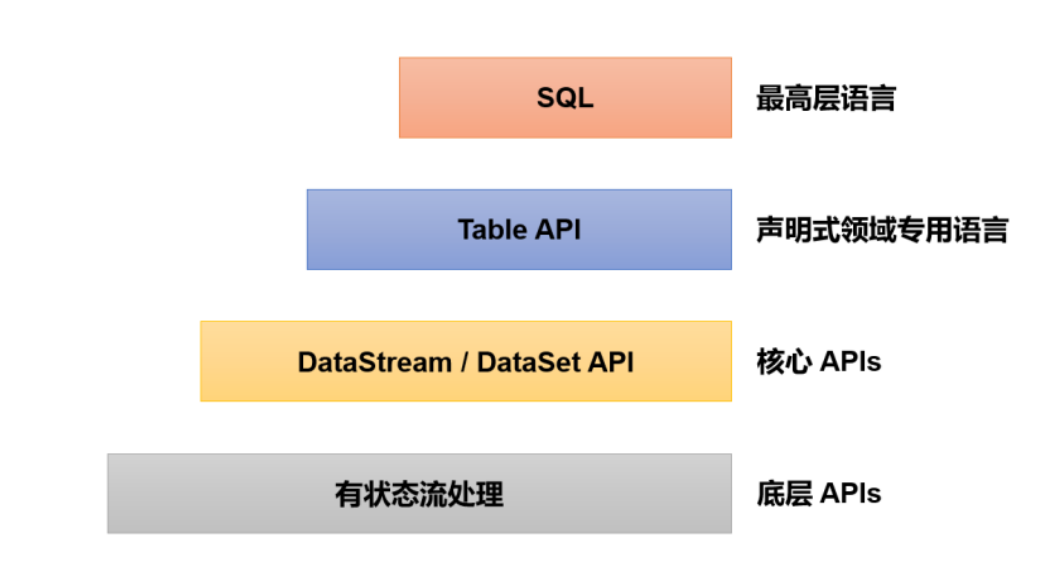 SQL
最高层语言

Table API
声明式领域专用语言

DataStream / DataSet API
核心 APIs

有状态流处理
底层 APIs